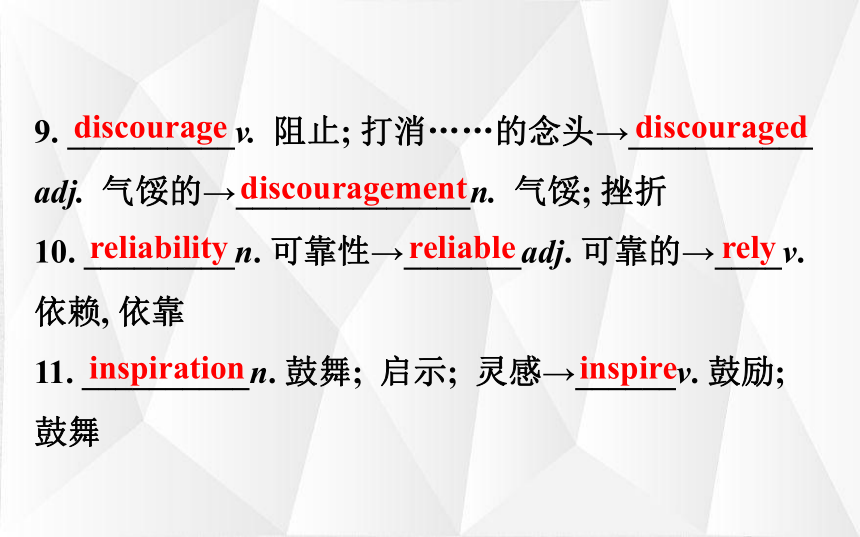 9. discourage v. 阻止; 打消……的念头→discouraged adj. 气馁的→discouragement n. 气馁; 挫折

10. reliability n. 可靠性→reliable adj. 可靠的→rely v. 依赖, 依靠

11. inspiration n. 鼓舞; 启示; 灵感→inspire v. 鼓励; 鼓舞